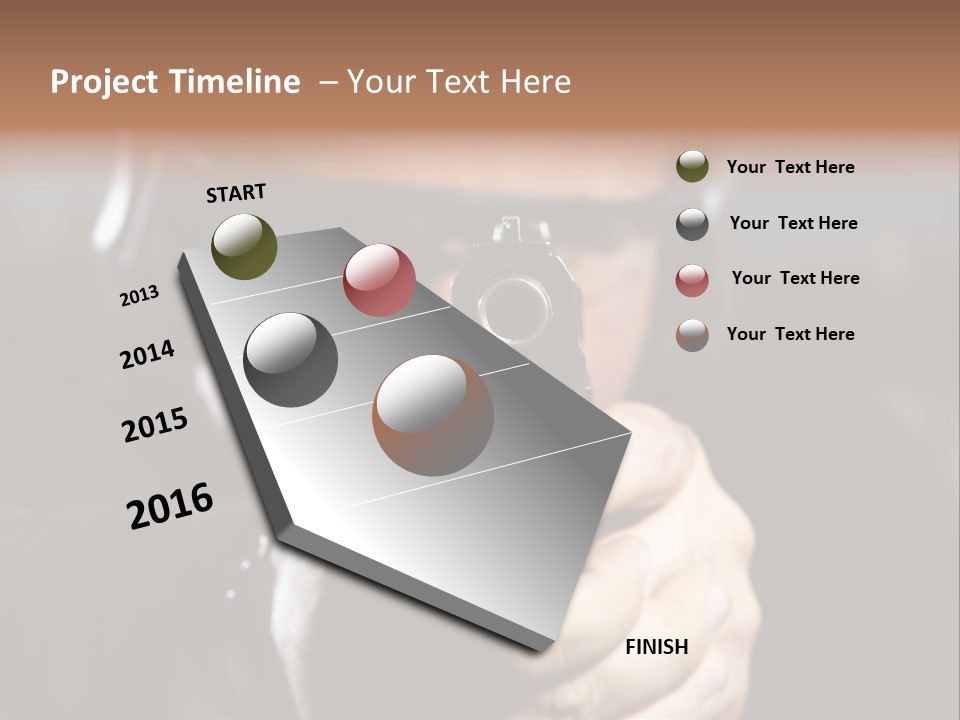 Project Timeline – Your Text Here

START

2013

2014

2015

2016

FINISH

Your Text Here

Your Text Here

Your Text Here

Your Text Here